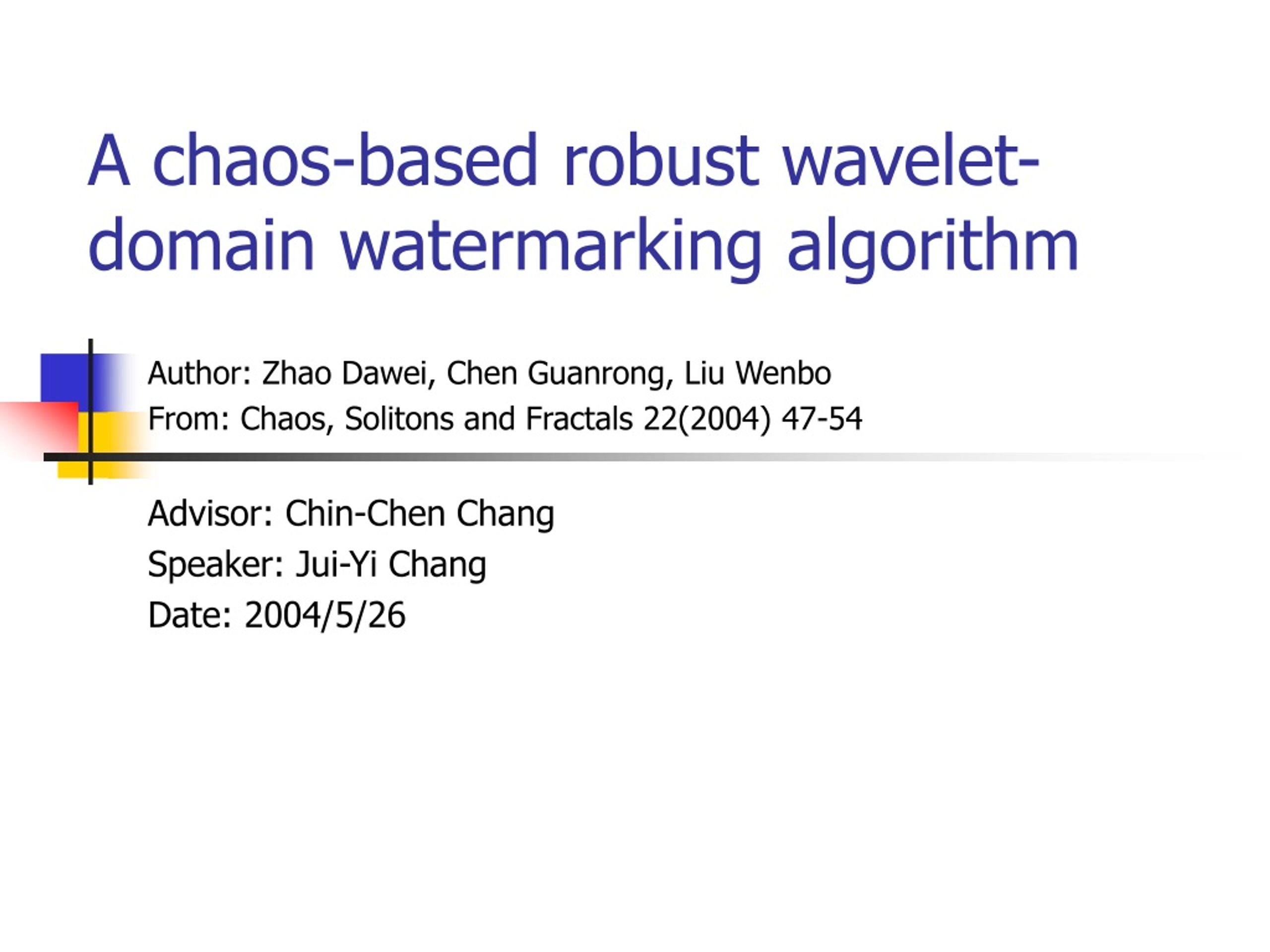 A chaos-based robust wavelet-domain watermarking algorithm

Author: Zhao Dawei, Chen Guanrong, Liu Wenbo
From: Chaos, Solitons and Fractals 22(2004) 47-54

Advisor: Chin-Chen Chang
Speaker: Jui-Yi Chang
Date: 2004/5/26